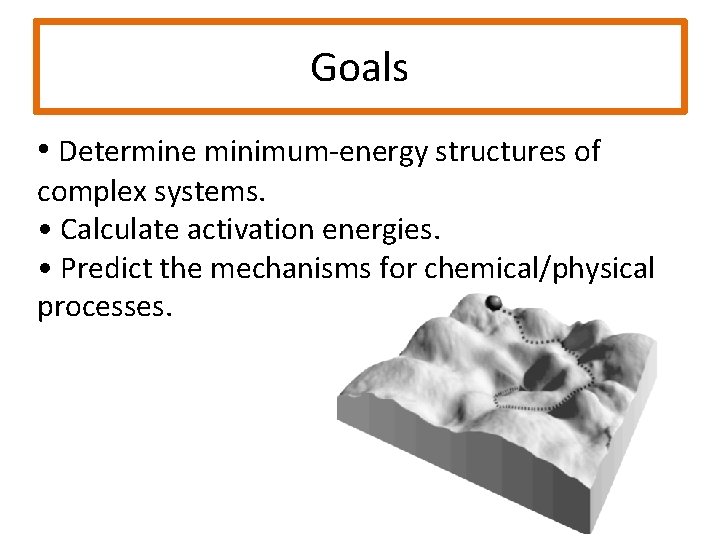 Goals

• Determine minimum-energy structures of complex systems.
• Calculate activation energies.
• Predict the mechanisms for chemical/physical processes.